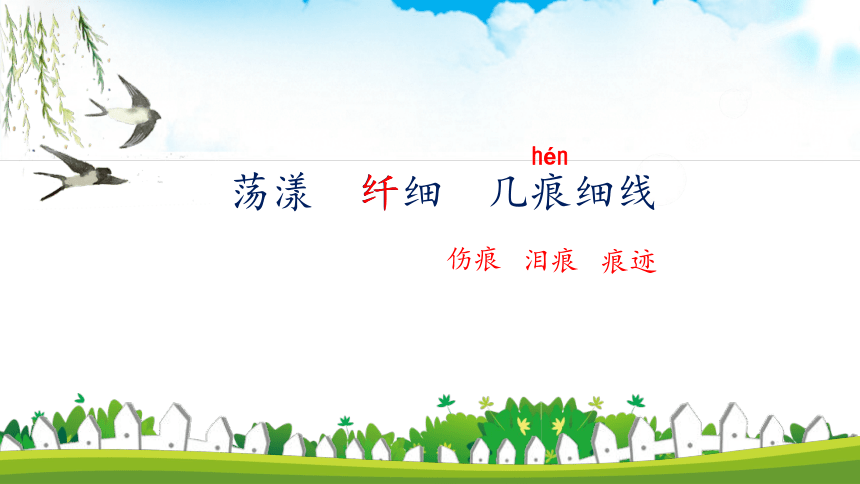 hén

荡漾　纤细　几痕细线

伤痕　泪痕　痕迹